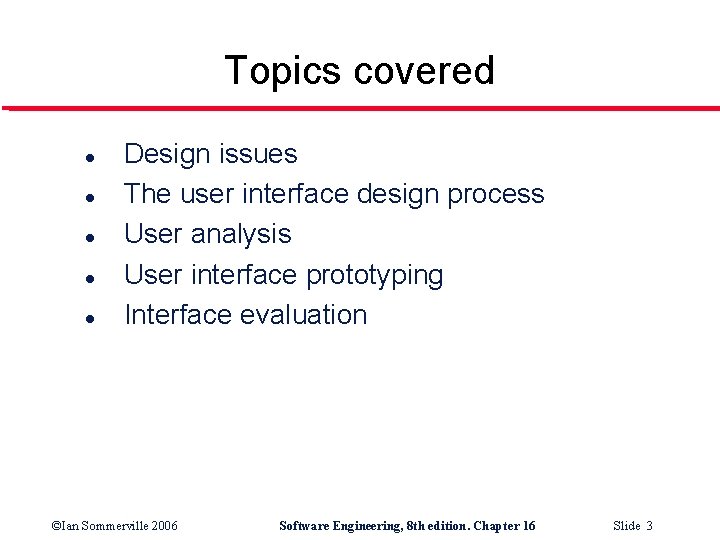 Topics covered

- Design issues
- The user interface design process
- User analysis
- User interface prototyping
- Interface evaluation

©Ian Sommerville 2006 Software Engineering, 8th edition. Chapter 16 Slide 3